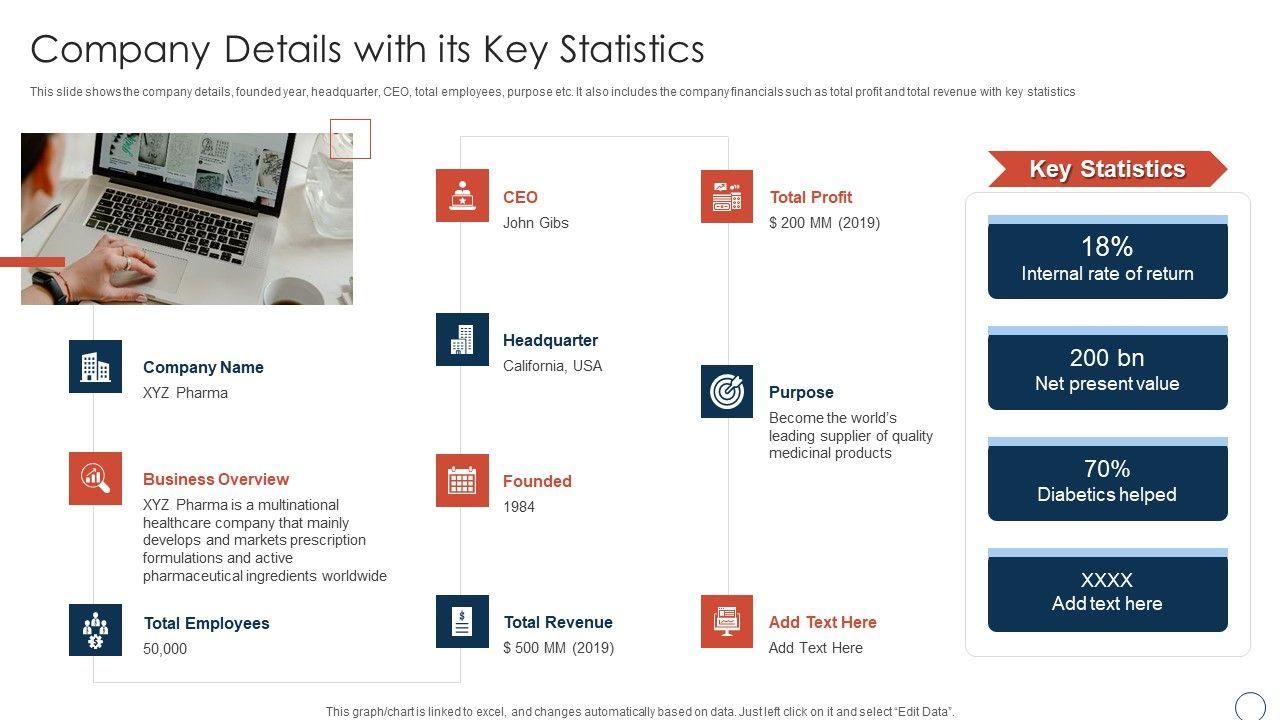 Company Details with its Key Statistics

This slide shows the company details, founded year, headquarter, CEO, total employees, purpose etc. It also includes the company financials such as total profit and total revenue with key statistics

Company Name
XYZ Pharma

Business Overview
XYZ Pharma is a multinational healthcare company that mainly develops and markets prescription formulations and active pharmaceutical ingredients worldwide

Total Employees
50,000

CEO
John Gibs

Headquarter
California, USA

Founded
1984

Total Revenue
$ 500 MM (2019)

Total Profit
$ 200 MM (2019)

Purpose
Become the world's leading supplier of quality medicinal products

Add Text Here
Add Text Here

Key Statistics

18%
Internal rate of return

200 bn
Net present value

70%
Diabetics helped

XXXX
Add text here

This graph/chart is linked to excel, and changes automatically based on data. Just left click on it and select "Edit Data".